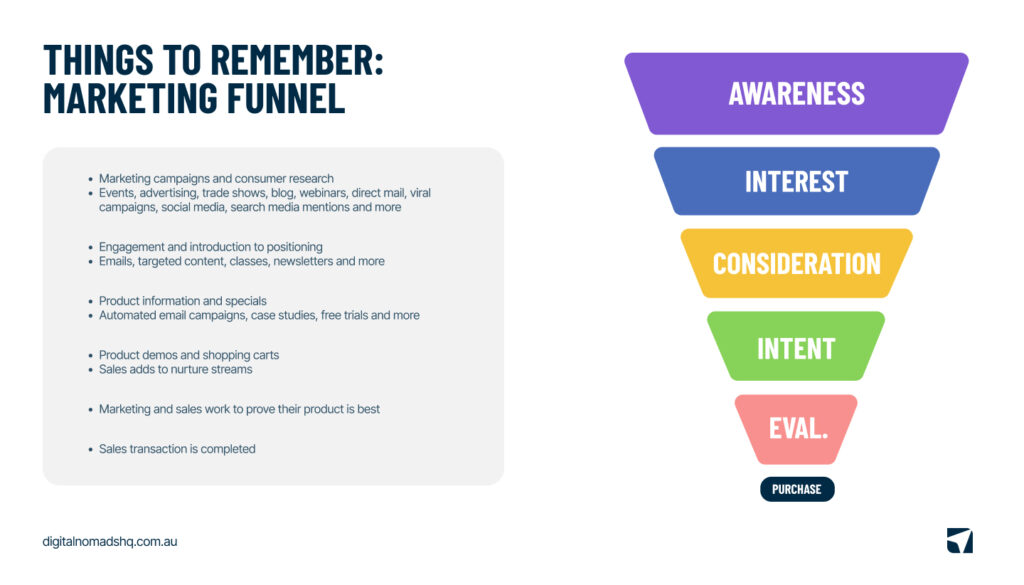 THINGS TO REMEMBER: MARKETING FUNNEL

- Marketing campaigns and consumer research
- Events, advertising, trade shows, blog, webinars, direct mail, viral campaigns, social media, search media mentions and more

- Engagement and introduction to positioning
- Emails, targeted content, classes, newsletters and more

- Product information and specials
- Automated email campaigns, case studies, free trials and more

- Product demos and shopping carts
- Sales adds to nurture streams

- Marketing and sales work to prove their product is best

- Sales transaction is completed

AWARENESS

INTEREST

CONSIDERATION

INTENT

EVAL.

PURCHASE

digitalnomadshq.com.au